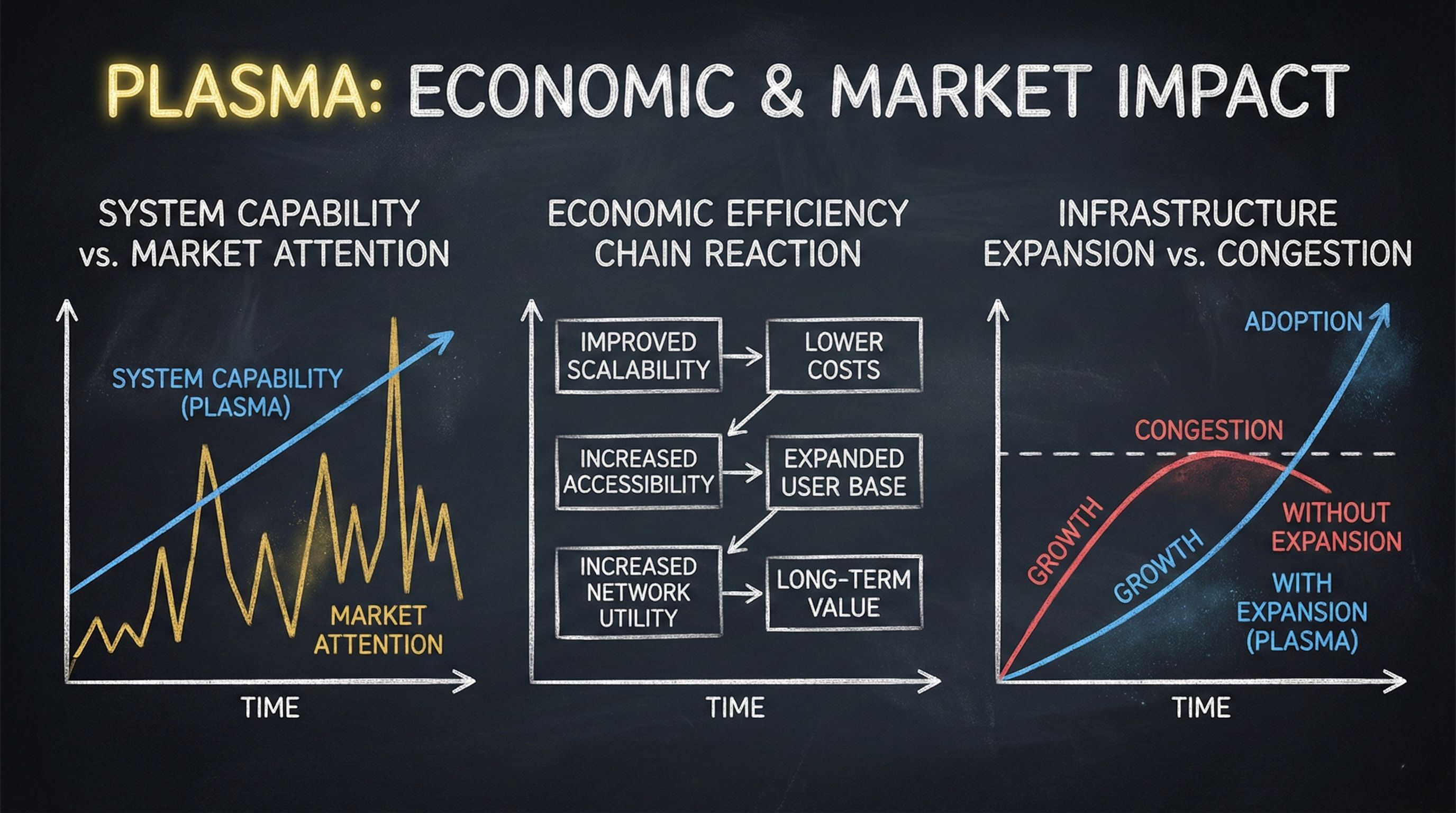 PLASMA: ECONOMIC & MARKET IMPACT

SYSTEM CAPABILITY vs. MARKET ATTENTION

SYSTEM CAPABILITY (PLASMA)

MARKET ATTENTION

TIME

ECONOMIC EFFICIENCY CHAIN REACTION

IMPROVED SCALABILITY

LOWER COSTS

INCREASED ACCESSIBILITY

EXPANDED USER BASE

INCREASED NETWORK UTILITY

LONG-TERM VALUE

TIME

INFRASTRUCTURE EXPANSION vs. CONGESTION

ADOPTION

CONGESTION

GROWTH

GROWTH

WITHOUT EXPANSION

WITH EXPANSION (PLASMA)

TIME